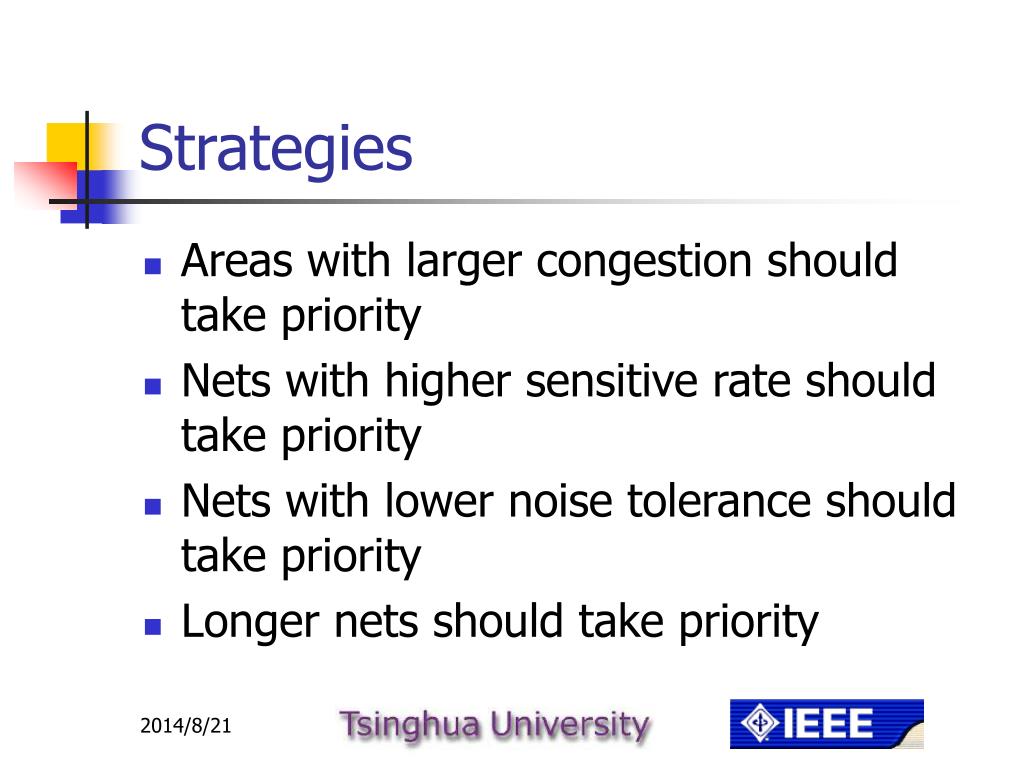 Strategies

- Areas with larger congestion should take priority
- Nets with higher sensitive rate should take priority
- Nets with lower noise tolerance should take priority
- Longer nets should take priority

2014/8/21

Tsinghua University

IEEE